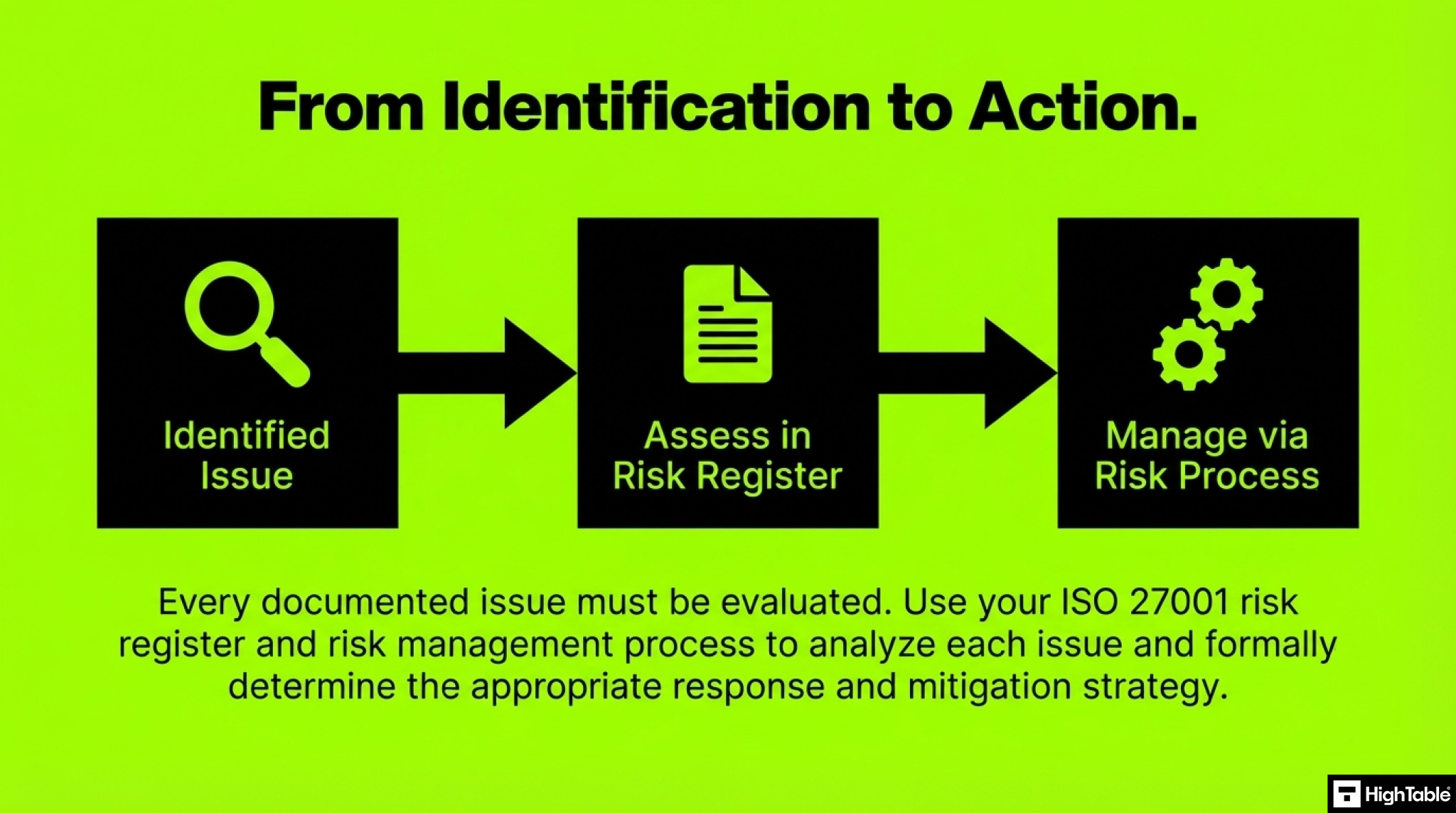 From Identification to Action.

Identified Issue

Assess in Risk Register

Manage via Risk Process

Every documented issue must be evaluated. Use your ISO 27001 risk register and risk management process to analyze each issue and formally determine the appropriate response and mitigation strategy.

HighTable